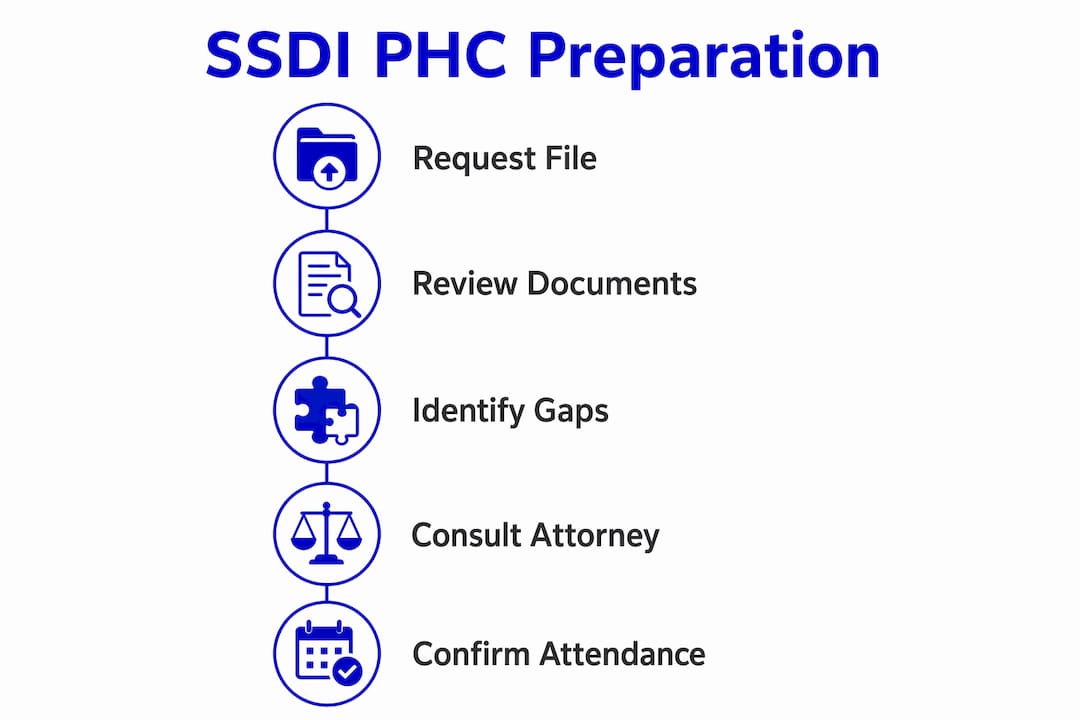 SSDI PHC Preparation

Request File

Review Documents

Identify Gaps

Consult Attorney

Confirm Attendance